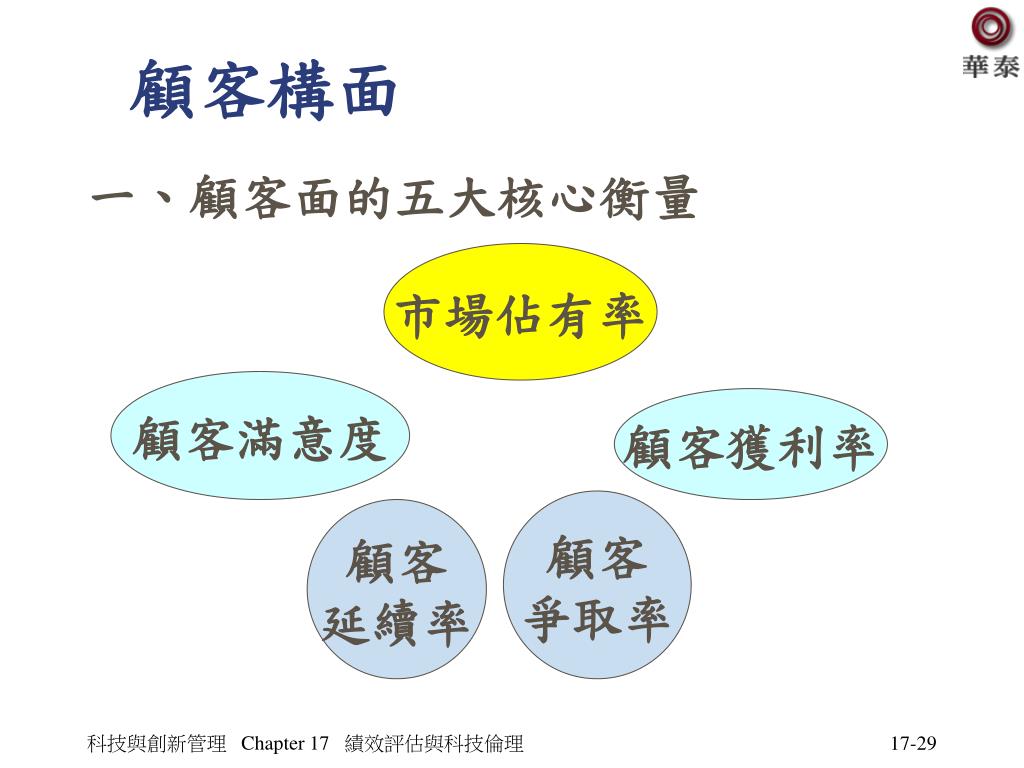 華泰

顧客構面

一、顧客面的五大核心衡量

市場佔有率

顧客滿意度

顧客獲利率

顧客延續率

顧客爭取率

科技與創新管理 Chapter 17 績效評估與科技倫理

17-29